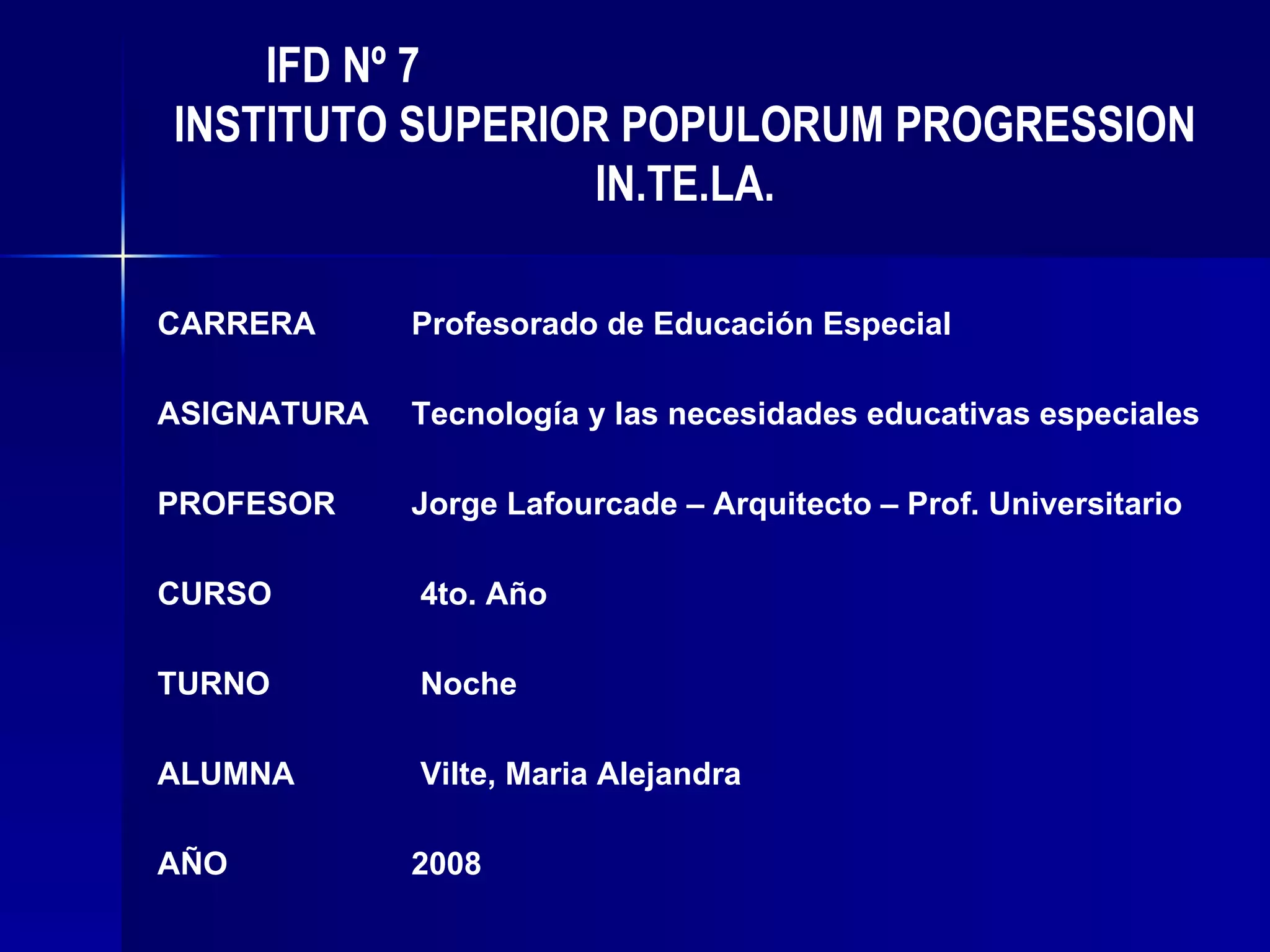 IFD Nº 7
INSTITUTO SUPERIOR POPULORUM PROGRESSION
IN.TE.LA.

CARRERA Profesorado de Educación Especial

ASIGNATURA Tecnología y las necesidades educativas especiales

PROFESOR Jorge Lafourcade – Arquitecto – Prof. Universitario

CURSO 4to. Año

TURNO Noche

ALUMNA Vilte, Maria Alejandra

AÑO 2008